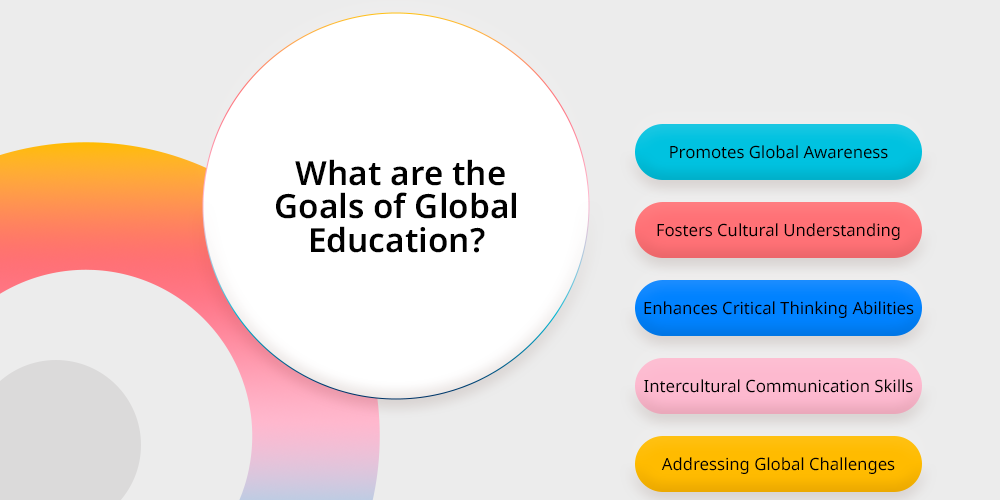 What are the Goals of Global Education?

Promotes Global Awareness

Fosters Cultural Understanding

Enhances Critical Thinking Abilities

Intercultural Communication Skills

Addressing Global Challenges